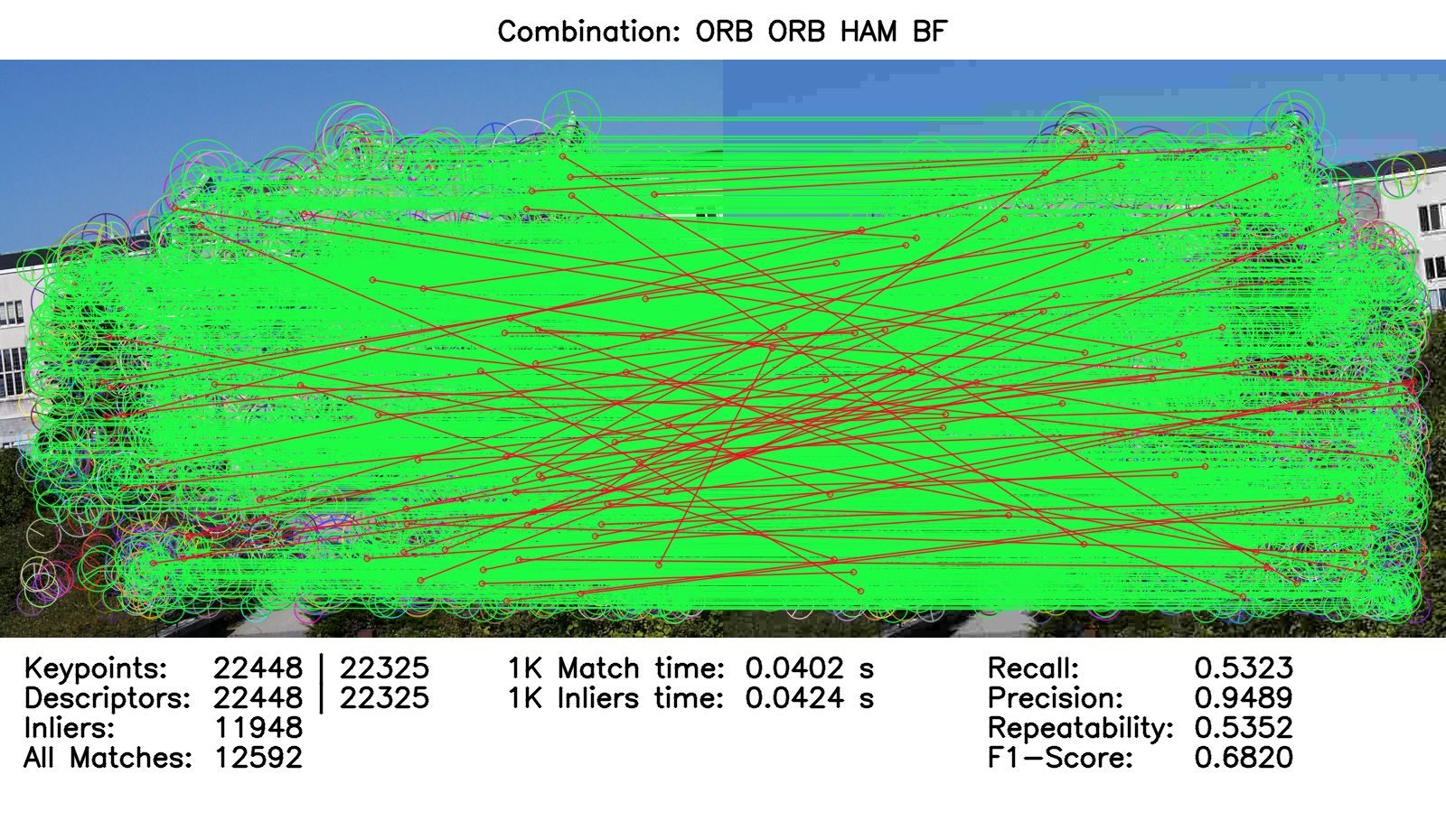 Combination: ORB ORB HAM BF

Keypoints: 22448 | 22325
Descriptors: 22448 | 22325
Inliers: 11948
All Matches: 12592

1K Match time: 0.0402 s
1K Inliers time: 0.0424 s

Recall: 0.5323
Precision: 0.9489
Repeatability: 0.5352
F1-Score: 0.6820